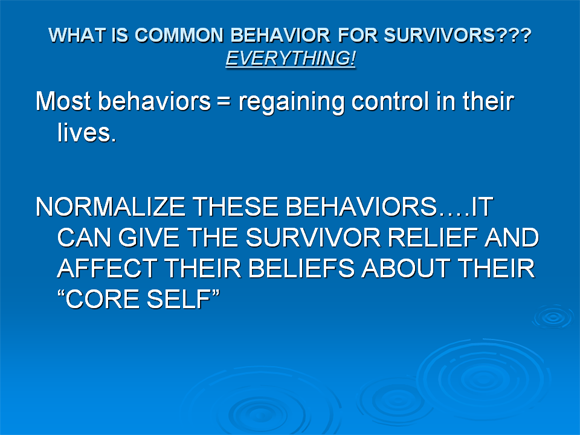 WHAT IS COMMON BEHAVIOR FOR SURVIVORS???
EVERYTHING!

Most behaviors = regaining control in their lives.

NORMALIZE THESE BEHAVIORS….IT CAN GIVE THE SURVIVOR RELIEF AND AFFECT THEIR BELIEFS ABOUT THEIR “CORE SELF”